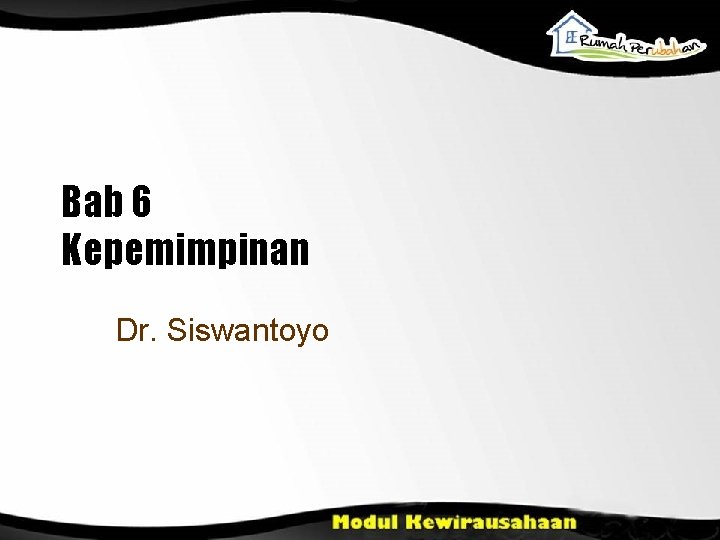 Rumah Perubahan

Bab 6
Kepemimpinan

Dr. Siswantoyo

Modul Kewirausahaan